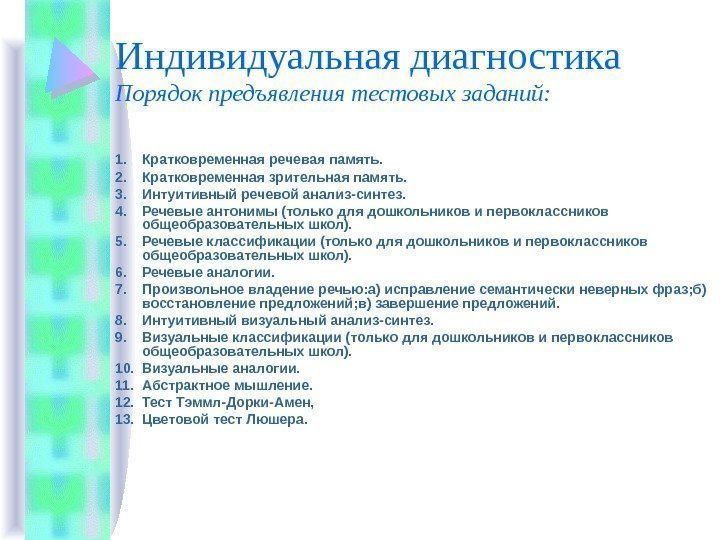 Индивидуальная диагностика
Порядок предъявления тестовых заданий:

1. Кратковременная речевая память.
2. Кратковременная зрительная память.
3. Интуитивный речевой анализ-синтез.
4. Речевые антонимы (только для дошкольников и первоклассников общеобразовательных школ).
5. Речевые классификации (только для дошкольников и первоклассников общеобразовательных школ).
6. Речевые аналогии.
7. Произвольное владение речью:а) исправление семантически неверных фраз;б) восстановление предложений;в) завершение предложений.
8. Интуитивный визуальный анализ-синтез.
9. Визуальные классификации (только для дошкольников и первоклассников общеобразовательных школ).
10. Визуальные аналогии.
11. Абстрактное мышление.
12. Тест Тэммл-Дорки-Амен,
13. Цветовой тест Люшера.